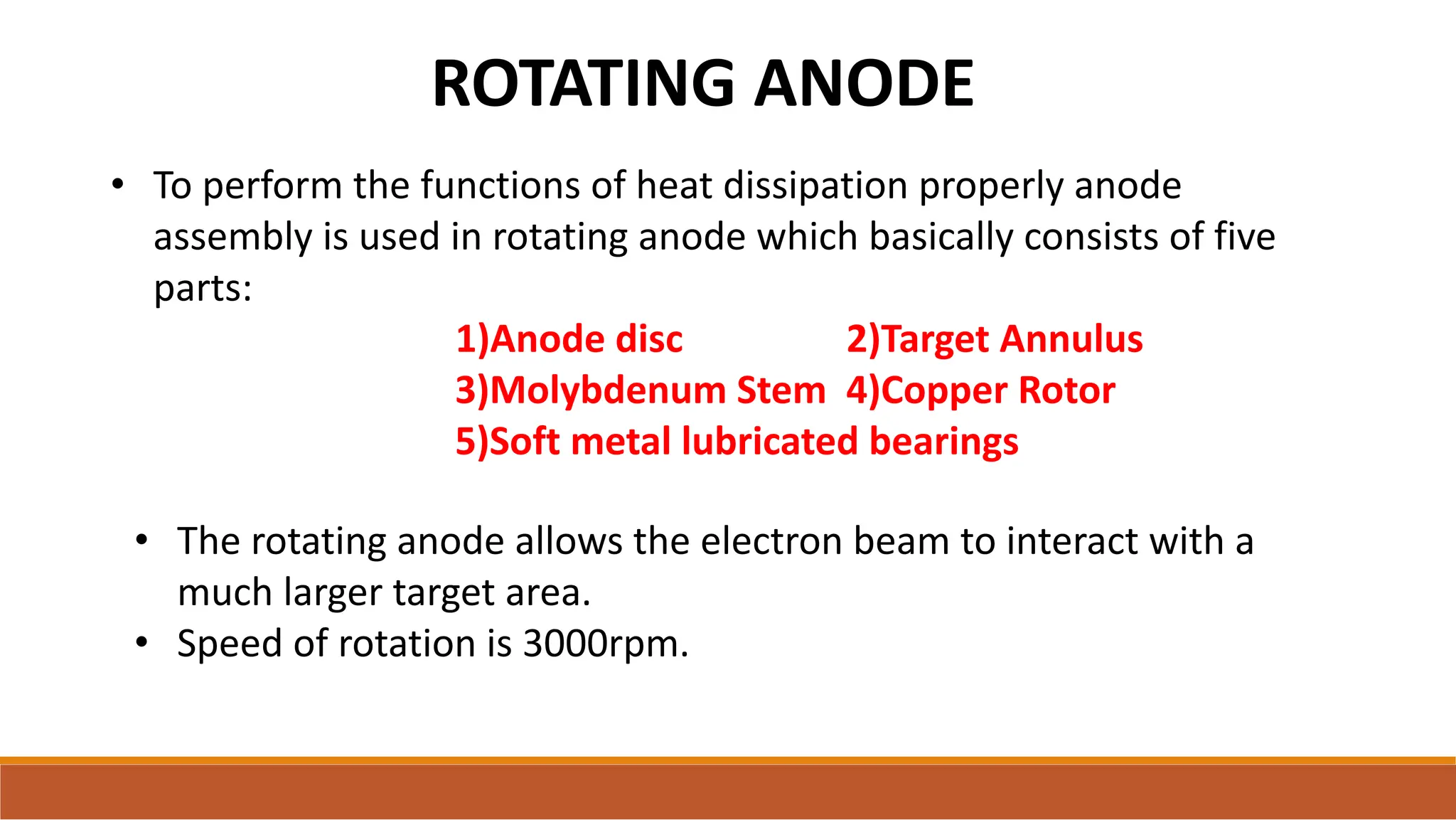 ROTATING ANODE

• To perform the functions of heat dissipation properly anode assembly is used in rotating anode which basically consists of five parts:

1)Anode disc 2)Target Annulus
3)Molybdenum Stem 4)Copper Rotor
5)Soft metal lubricated bearings

• The rotating anode allows the electron beam to interact with a much larger target area.
• Speed of rotation is 3000rpm.